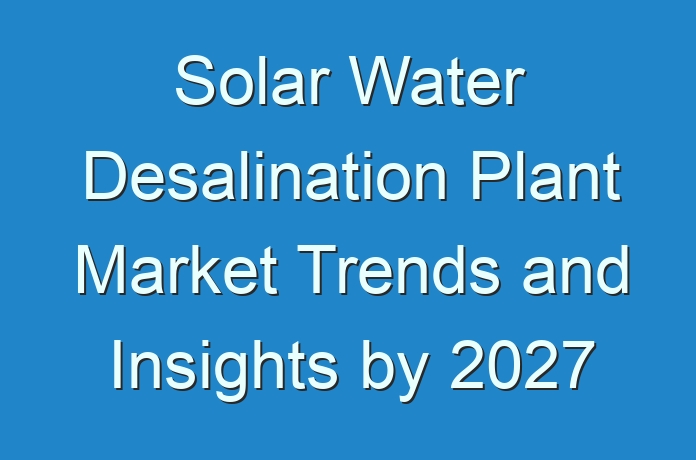 Solar Water Desalination Plant Market Trends and Insights by 2027